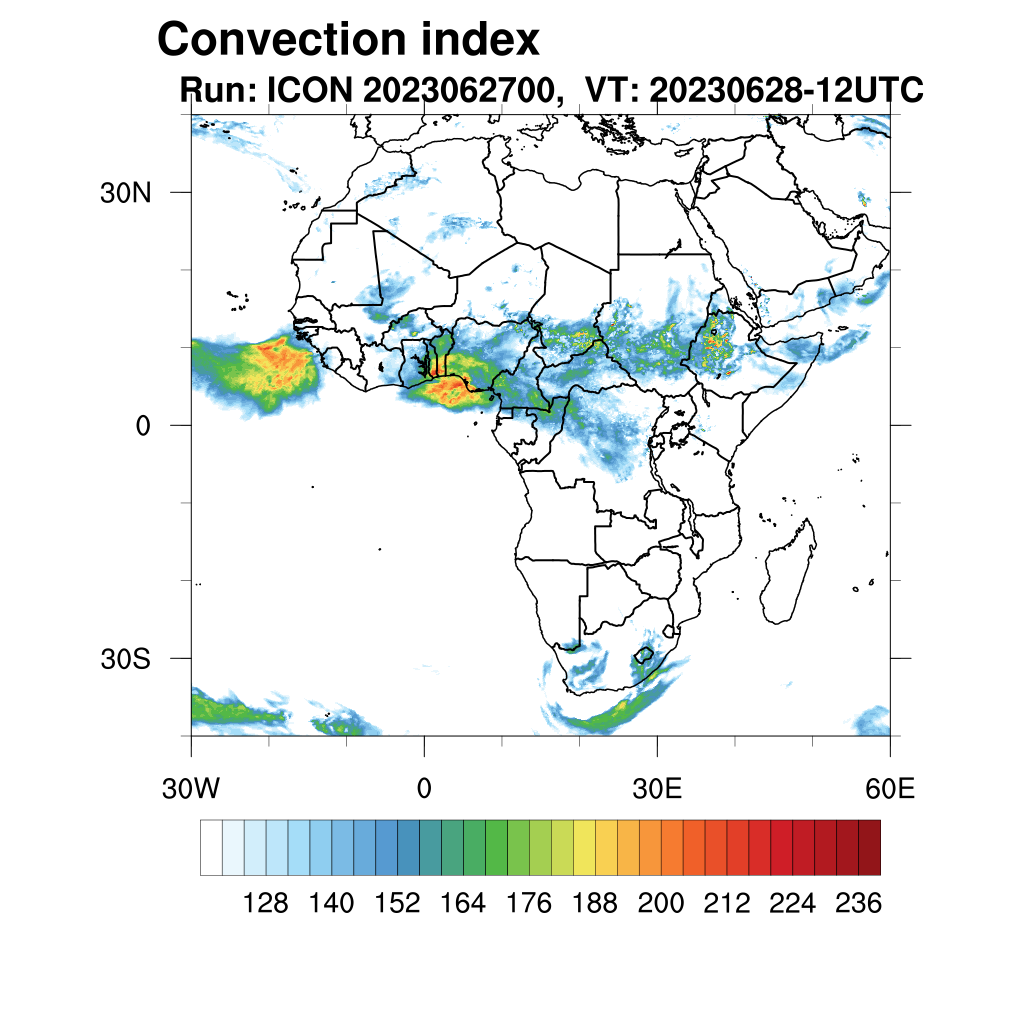 Convection index
Run: ICON 2023062700, VT: 20230628-12UTC

30N
0
30S

30W 0 30E 60E

128 140 152 164 176 188 200 212 224 236